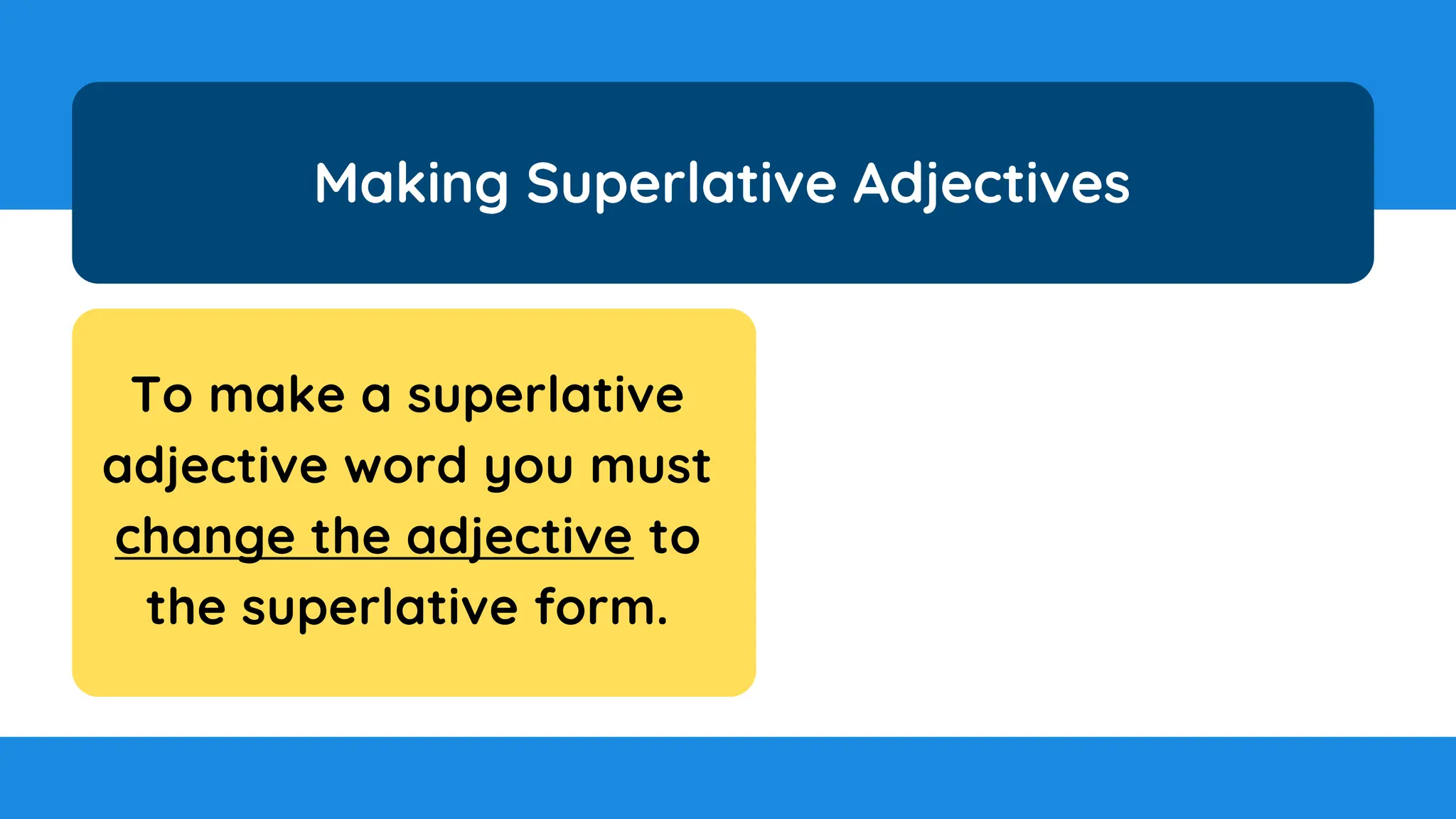 Making Superlative Adjectives

To make a superlative adjective word you must change the adjective to the superlative form.